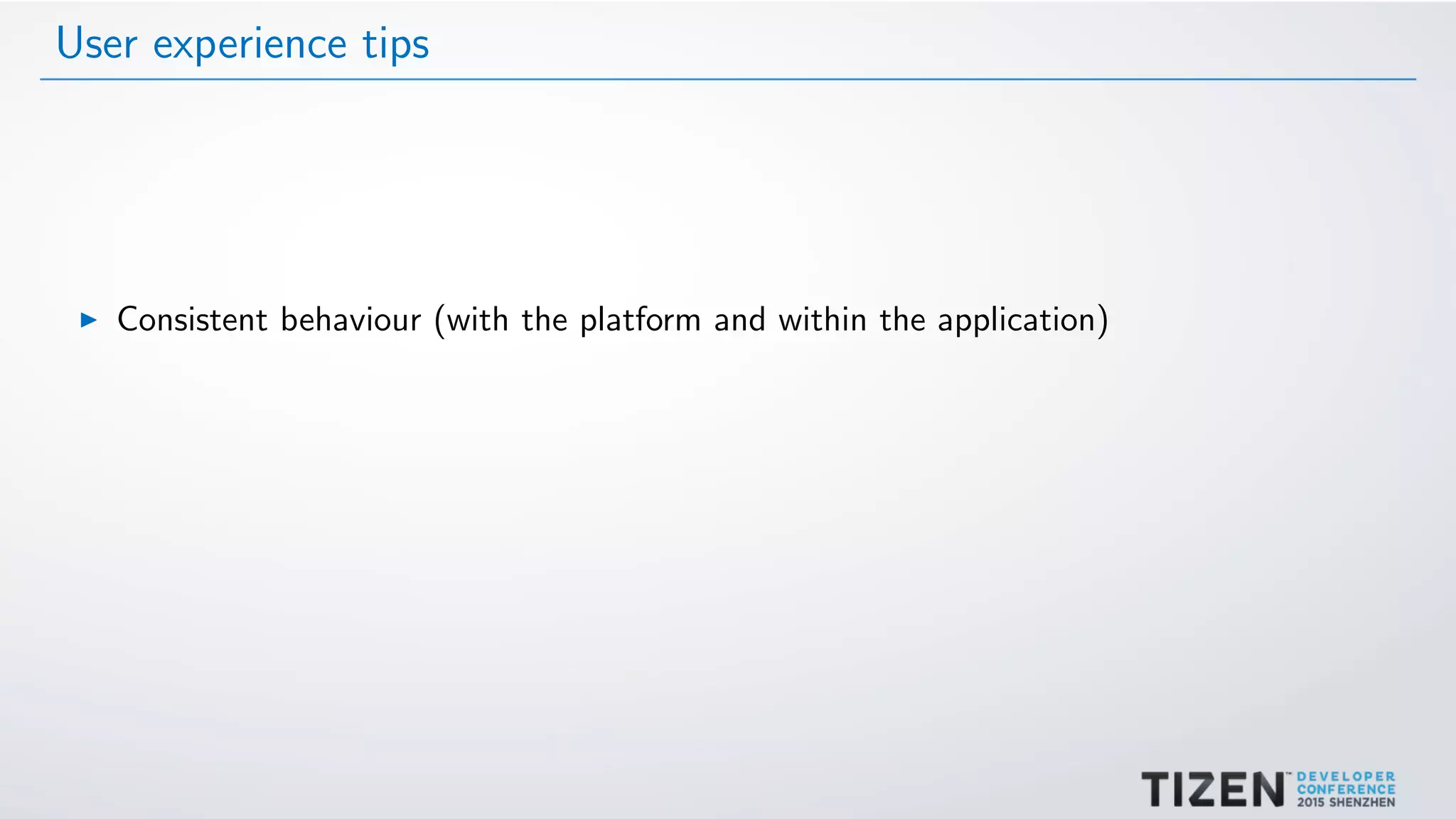 User experience tips

▶ Consistent behaviour (with the platform and within the application)

TIZEN™ DEVELOPER CONFERENCE 2015 SHENZHEN